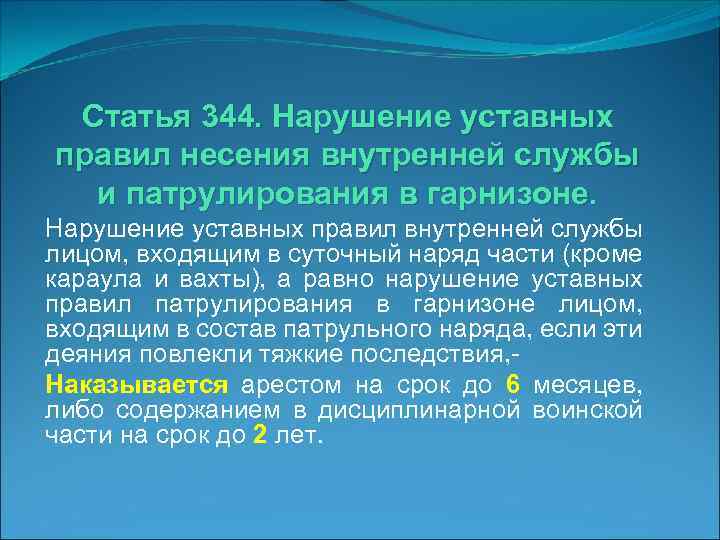 Статья 344. Нарушение уставных правил несения внутренней службы и патрулирования в гарнизоне.

Нарушение уставных правил внутренней службы лицом, входящим в суточный наряд части (кроме караула и вахты), а равно нарушение уставных правил патрулирования в гарнизоне лицом, входящим в состав патрульного наряда, если эти деяния повлекли тяжкие последствия,-

Наказывается арестом на срок до 6 месяцев, либо содержанием в дисциплинарной воинской части на срок до 2 лет.